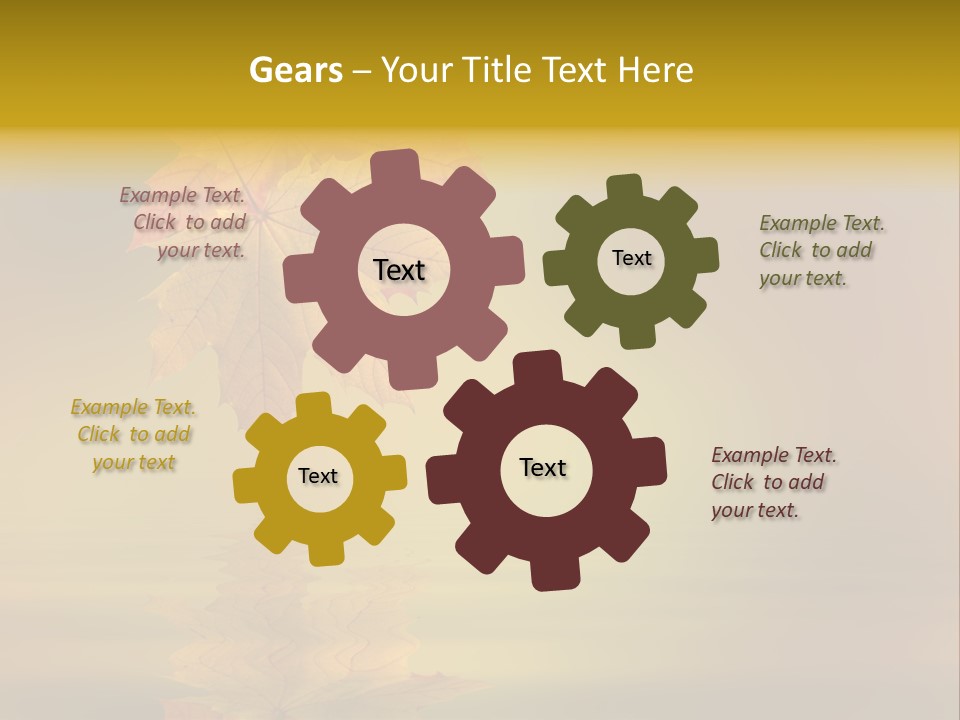 Gears – Your Title Text Here

Example Text. Click to add your text.

Text

Text

Example Text. Click to add your text.

Example Text. Click to add your text

Text

Text

Example Text. Click to add your text.